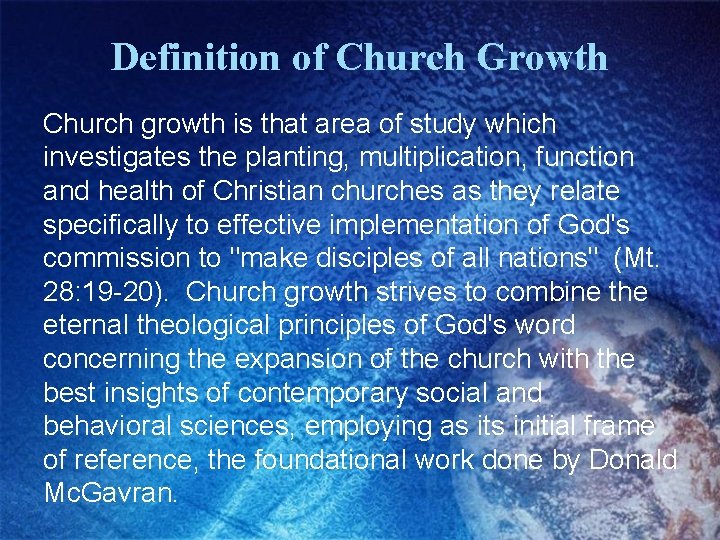 Definition of Church Growth

Church growth is that area of study which investigates the planting, multiplication, function and health of Christian churches as they relate specifically to effective implementation of God's commission to "make disciples of all nations" (Mt. 28:19-20). Church growth strives to combine the eternal theological principles of God's word concerning the expansion of the church with the best insights of contemporary social and behavioral sciences, employing as its initial frame of reference, the foundational work done by Donald McGavran.